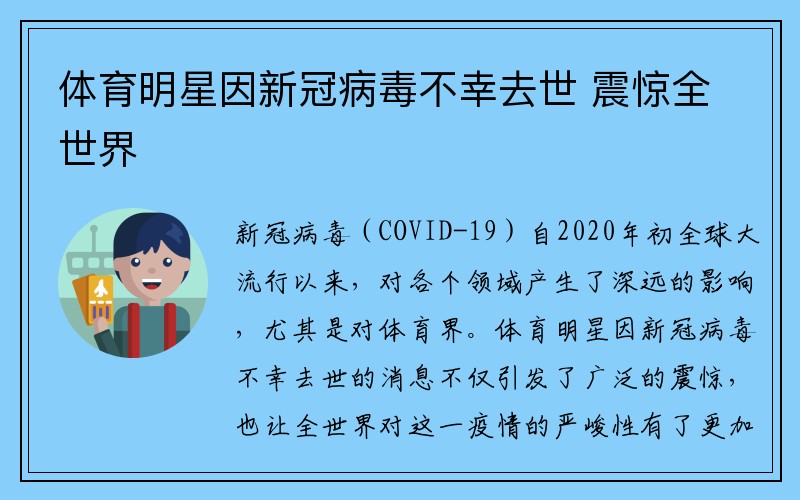 体育明星因新冠病毒不幸去世 震惊全世界

新冠病毒（COVID-19）自2020年初全球大流行以来，对各个领域产生了深远的影响，尤其是对体育界。体育明星因新冠病毒不幸去世的消息不仅引发了广泛的震惊，也让全世界对这一疫情的严峻性有了更加